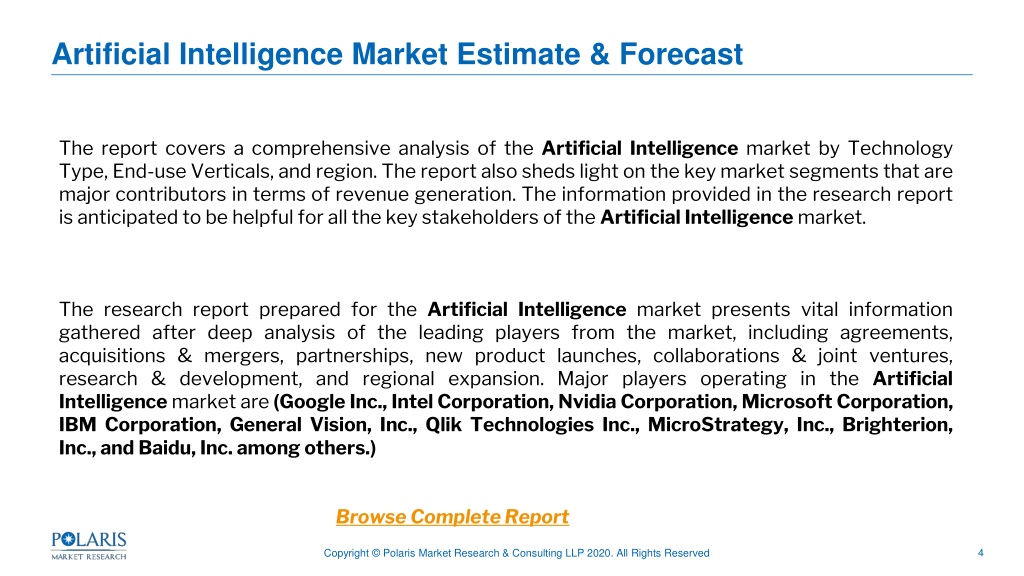 Artificial Intelligence Market Estimate & Forecast

The report covers a comprehensive analysis of the Artificial Intelligence market by Technology Type, End-use Verticals, and region. The report also sheds light on the key market segments that are major contributors in terms of revenue generation. The information provided in the research report is anticipated to be helpful for all the key stakeholders of the Artificial Intelligence market.

The research report prepared for the Artificial Intelligence market presents vital information gathered after deep analysis of the leading players from the market, including agreements, acquisitions & mergers, partnerships, new product launches, collaborations & joint ventures, research & development, and regional expansion. Major players operating in the Artificial Intelligence market are (Google Inc., Intel Corporation, Nvidia Corporation, Microsoft Corporation, IBM Corporation, General Vision, Inc., Qlik Technologies Inc., MicroStrategy, Inc., Brighterion, Inc., and Baidu, Inc. among others.)

Browse Complete Report

POLARIS
MARKET RESEARCH

Copyright © Polaris Market Research & Consulting LLP 2020. All Rights Reserved

4